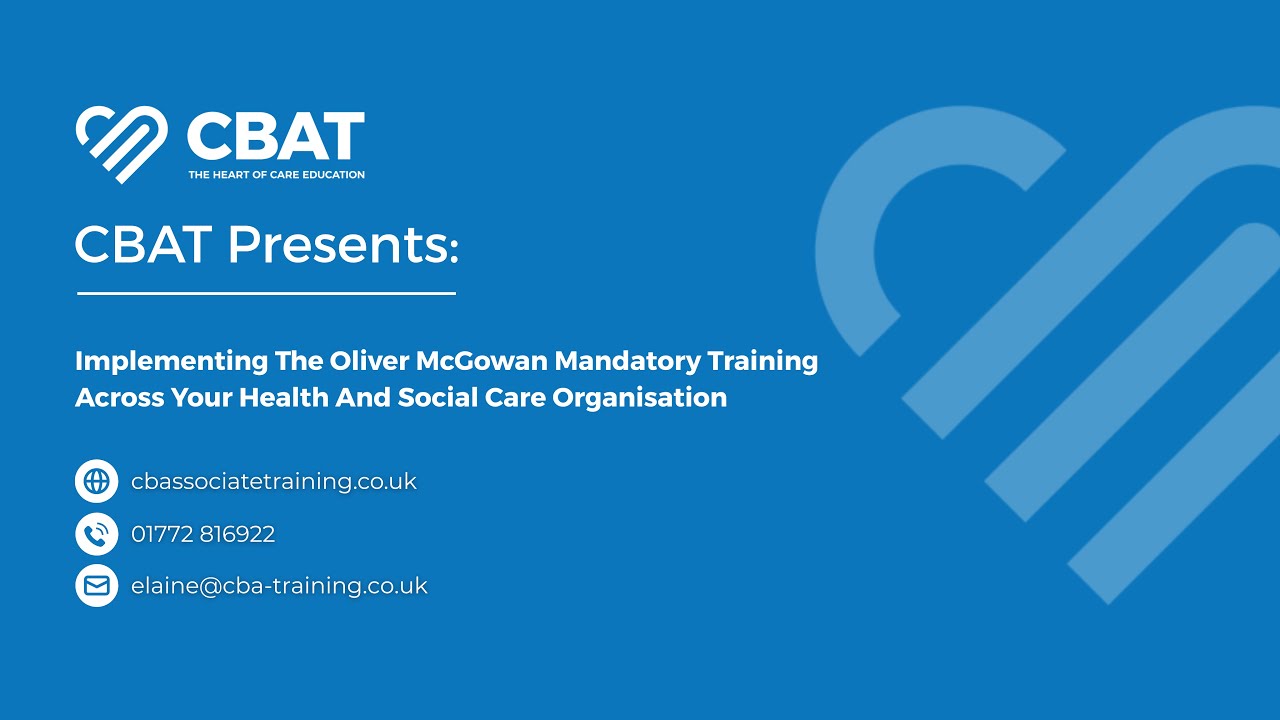 CBAT
THE HEART OF CARE EDUCATION

CBAT Presents:

Implementing The Oliver McGowan Mandatory Training Across Your Health And Social Care Organisation

cbassociatetraining.co.uk

01772 816922

elaine@cba-training.co.uk